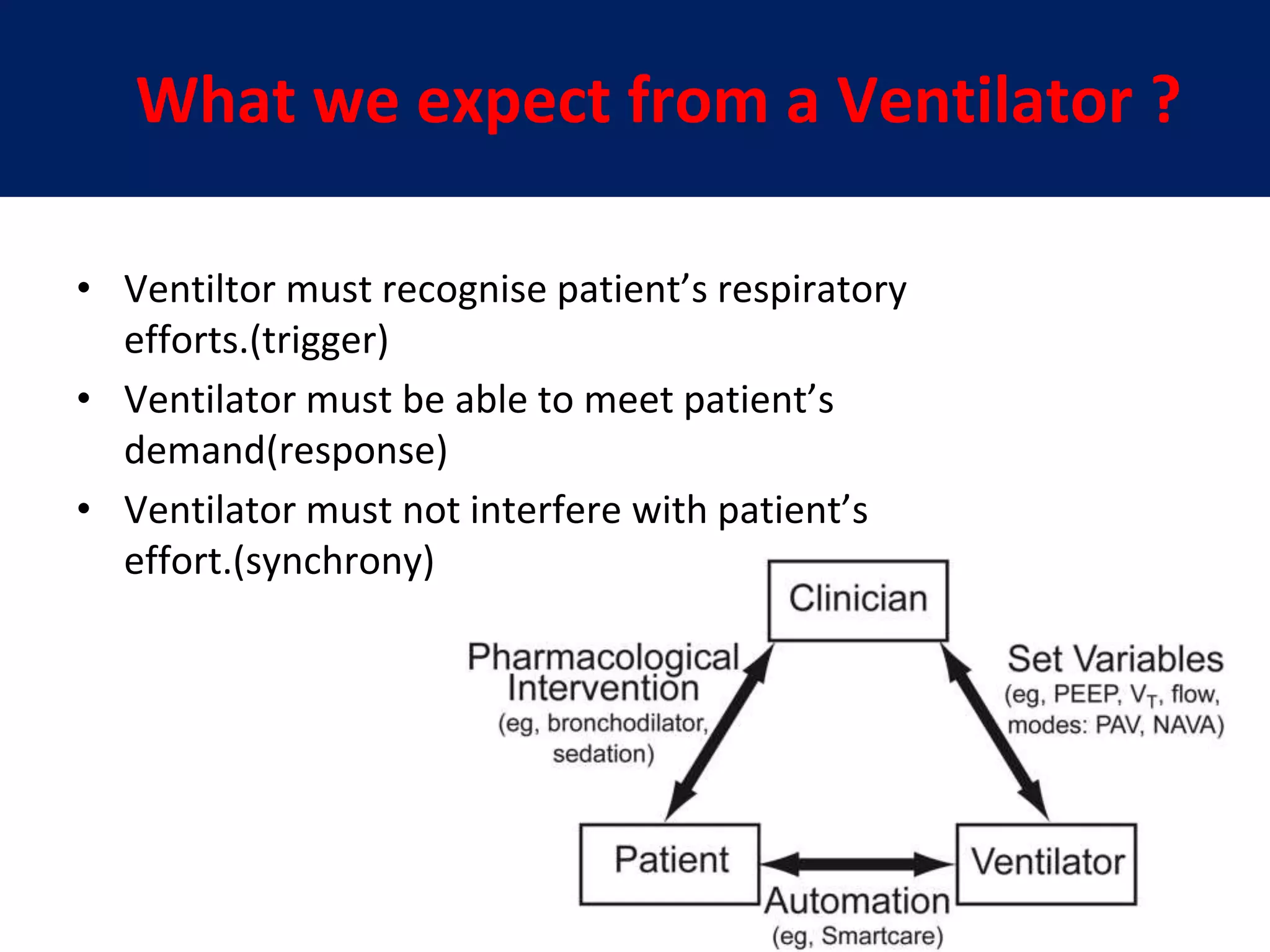 What we expect from a Ventilator ?

• Ventiltor must recognise patient’s respiratory efforts.(trigger)
• Ventilator must be able to meet patient’s demand(response)
• Ventilator must not interfere with patient’s effort.(synchrony)

Clinician

Pharmacological Intervention
(eg, bronchodilator, sedation)

Set Variables
(eg, PEEP, $V_T$, flow, modes: PAV, NAVA)

Patient

Ventilator

Automation
(eg, Smartcare)